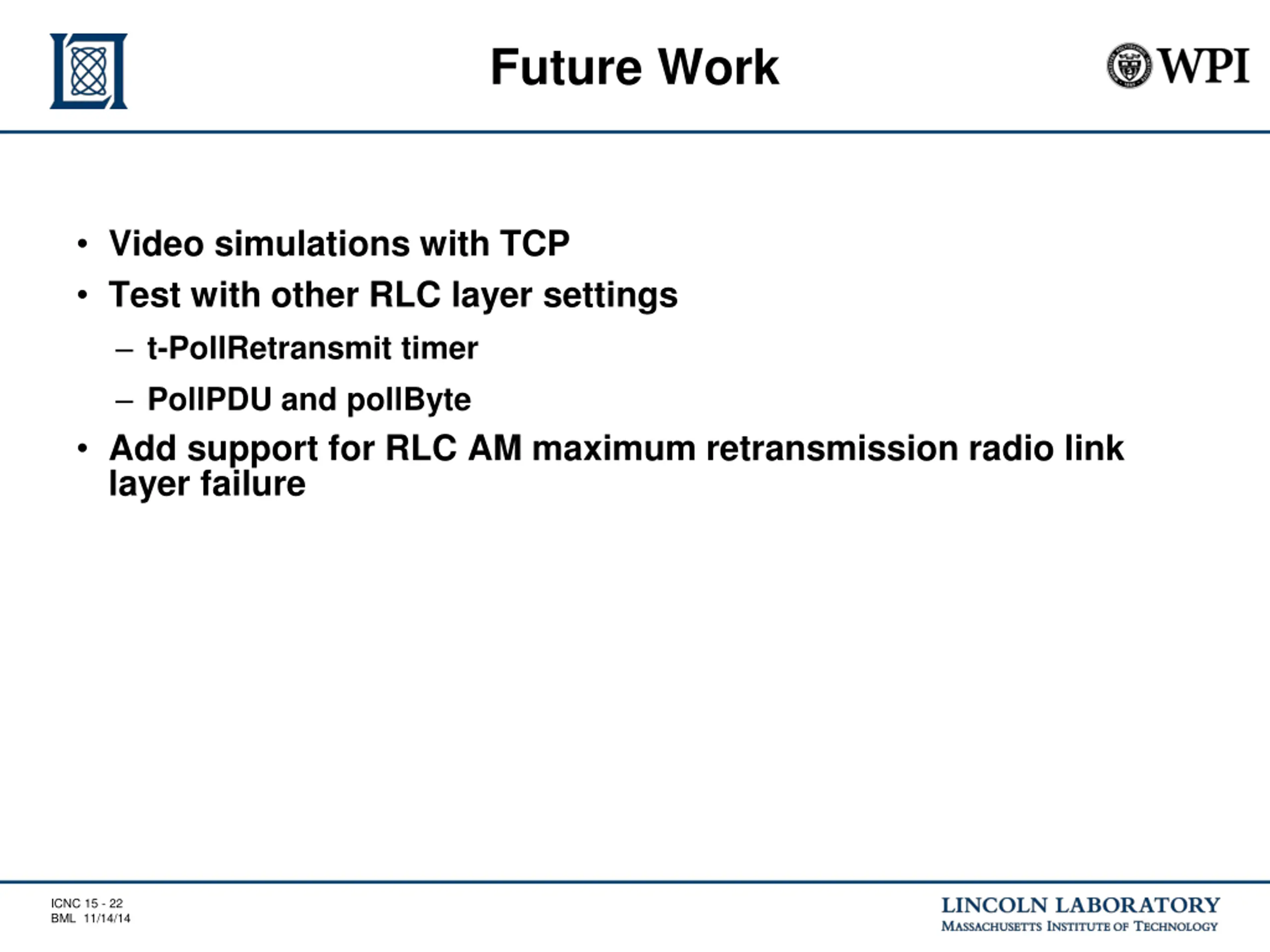 Future Work

WPI

• Video simulations with TCP
• Test with other RLC layer settings
– t-PollRetransmit timer
– PollPDU and pollByte
• Add support for RLC AM maximum retransmission radio link layer failure

ICNC 15 - 22
BML 11/14/14

LINCOLN LABORATORY
MASSACHUSETTS INSTITUTE OF TECHNOLOGY